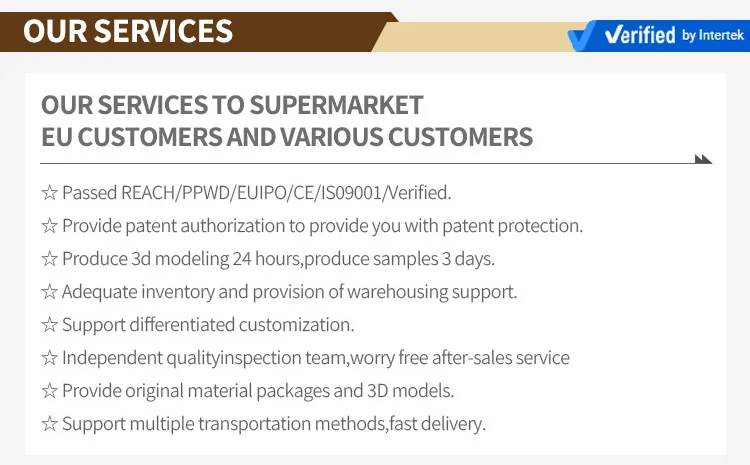 OUR SERVICES

Verified by Intertek

OUR SERVICES TO SUPERMARKET
EU CUSTOMERS AND VARIOUS CUSTOMERS

☆ Passed REACH/PPWD/EUIPO/CE/IS09001/Verified.

☆ Provide patent authorization to provide you with patent protection.

☆ Produce 3d modeling 24 hours,produce samples 3 days.

☆ Adequate inventory and provision of warehousing support.

☆ Support differentiated customization.

☆ Independent qualityinspection team,worry free after-sales service

☆ Provide original material packages and 3D models.

☆ Support multiple transportation methods,fast delivery.